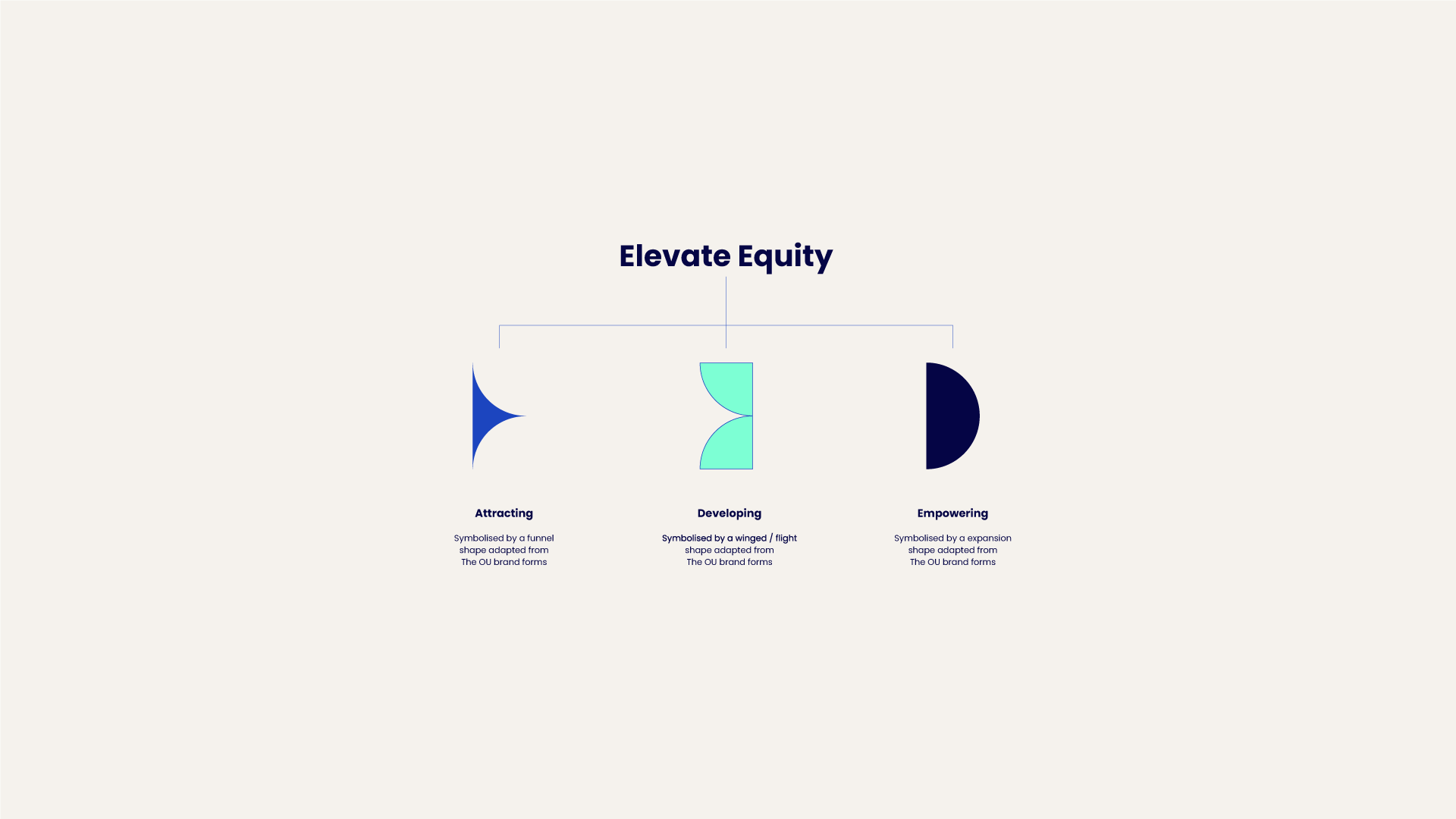 Elevate Equity

Attracting

Symbolised by a funnel shape adapted from The OU brand forms

Developing

Symbolised by a winged / flight shape adapted from The OU brand forms

Empowering

Symbolised by a expansion shape adapted from The OU brand forms